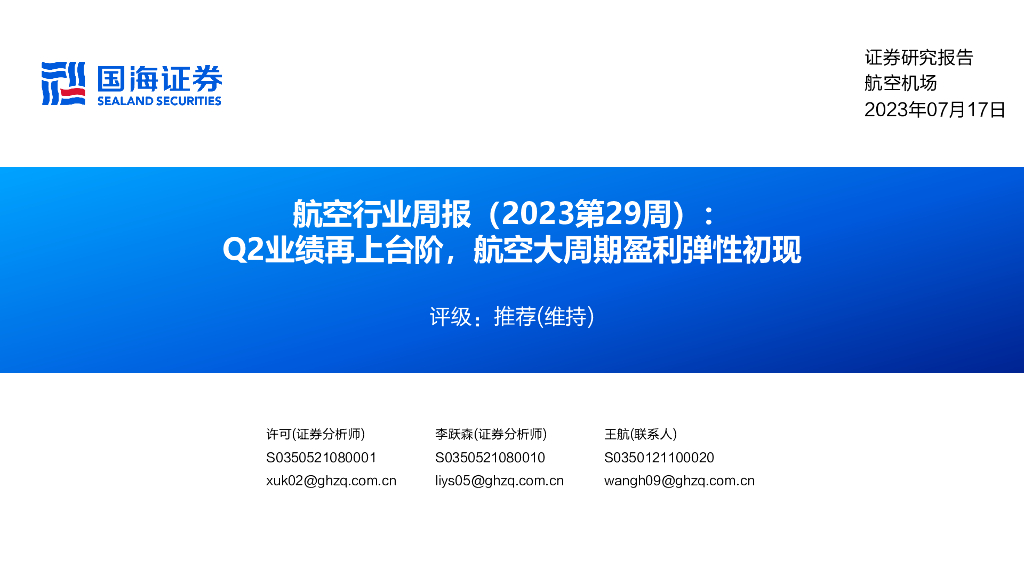 国海证券
SEALAND SECURITIES

证券研究报告
航空机场
2023年07月17日

航空行业周报（2023第29周）：
Q2业绩再上台阶，航空大周期盈利弹性初现

评级：推荐(维持)

许可(证券分析师)
S0350521080001
xuk02@ghzq.com.cn

李跃森(证券分析师)
S0350521080010
liys05@ghzq.com.cn

王航(联系人)
S0350121100020
wangh09@ghzq.com.cn